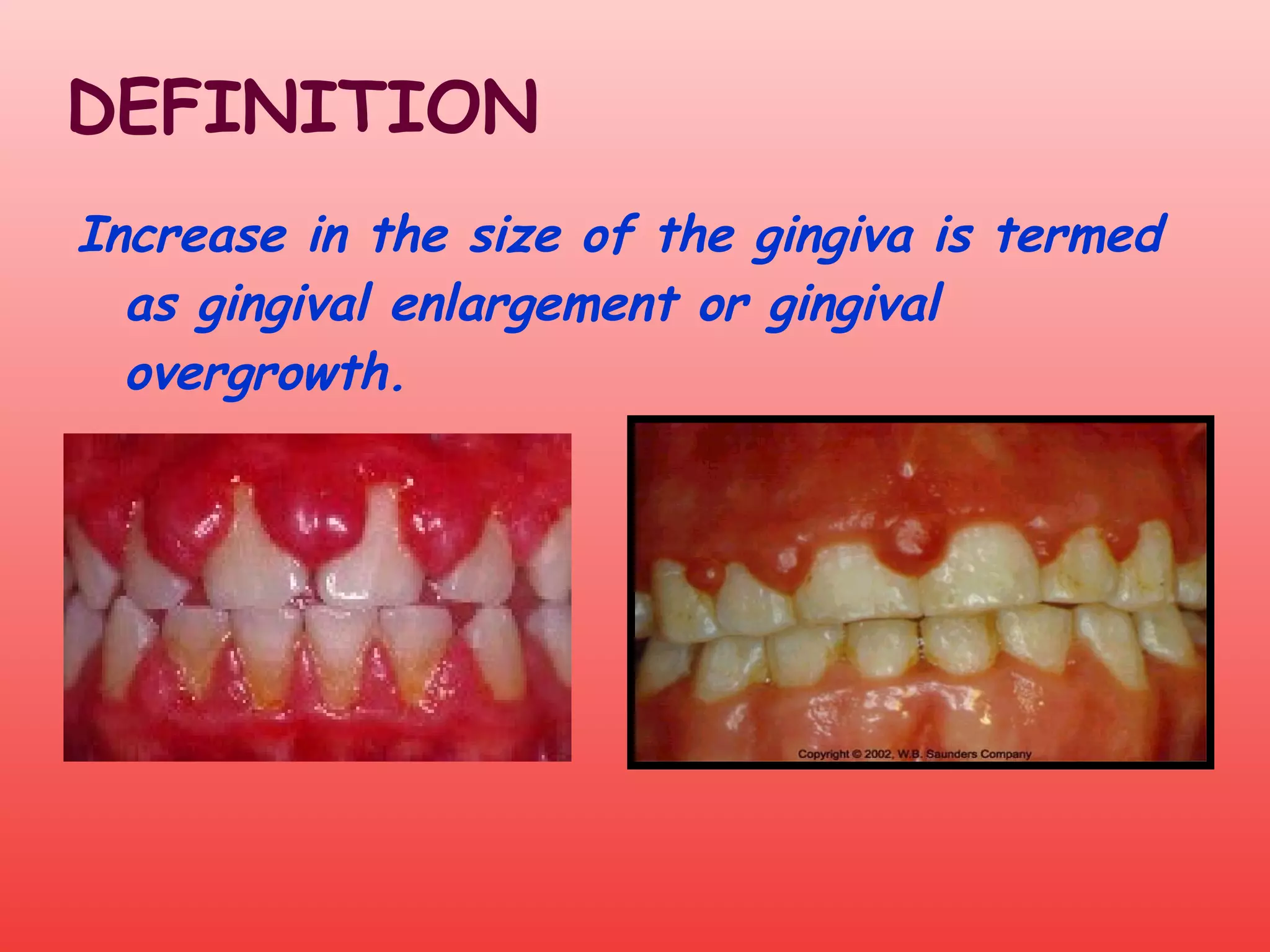 DEFINITION

Increase in the size of the gingiva is termed as gingival enlargement or gingival overgrowth.

Copyright © 2002, W.B. Saunders Company